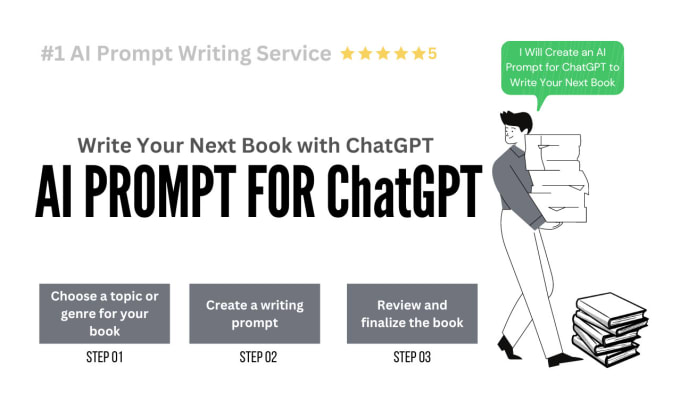 #1 AI Prompt Writing Service ★★★★★5

I Will Create an AI Prompt for ChatGPT to Write Your Next Book

Write Your Next Book with ChatGPT

AI PROMPT FOR ChatGPT

Choose a topic or genre for your book

STEP 01

Create a writing prompt

STEP 02

Review and finalize the book

STEP 03